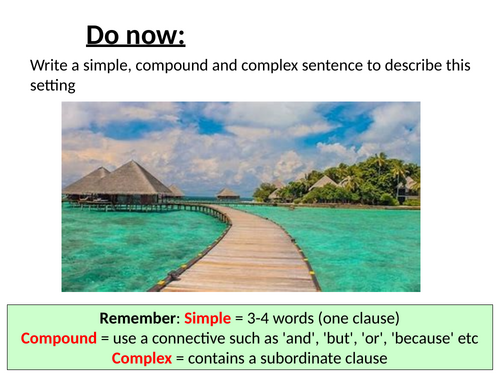 Do now:

Write a simple, compound and complex sentence to describe this setting

Remember: Simple = 3-4 words (one clause)
Compound = use a connective such as 'and', 'but', 'or', 'because' etc
Complex = contains a subordinate clause